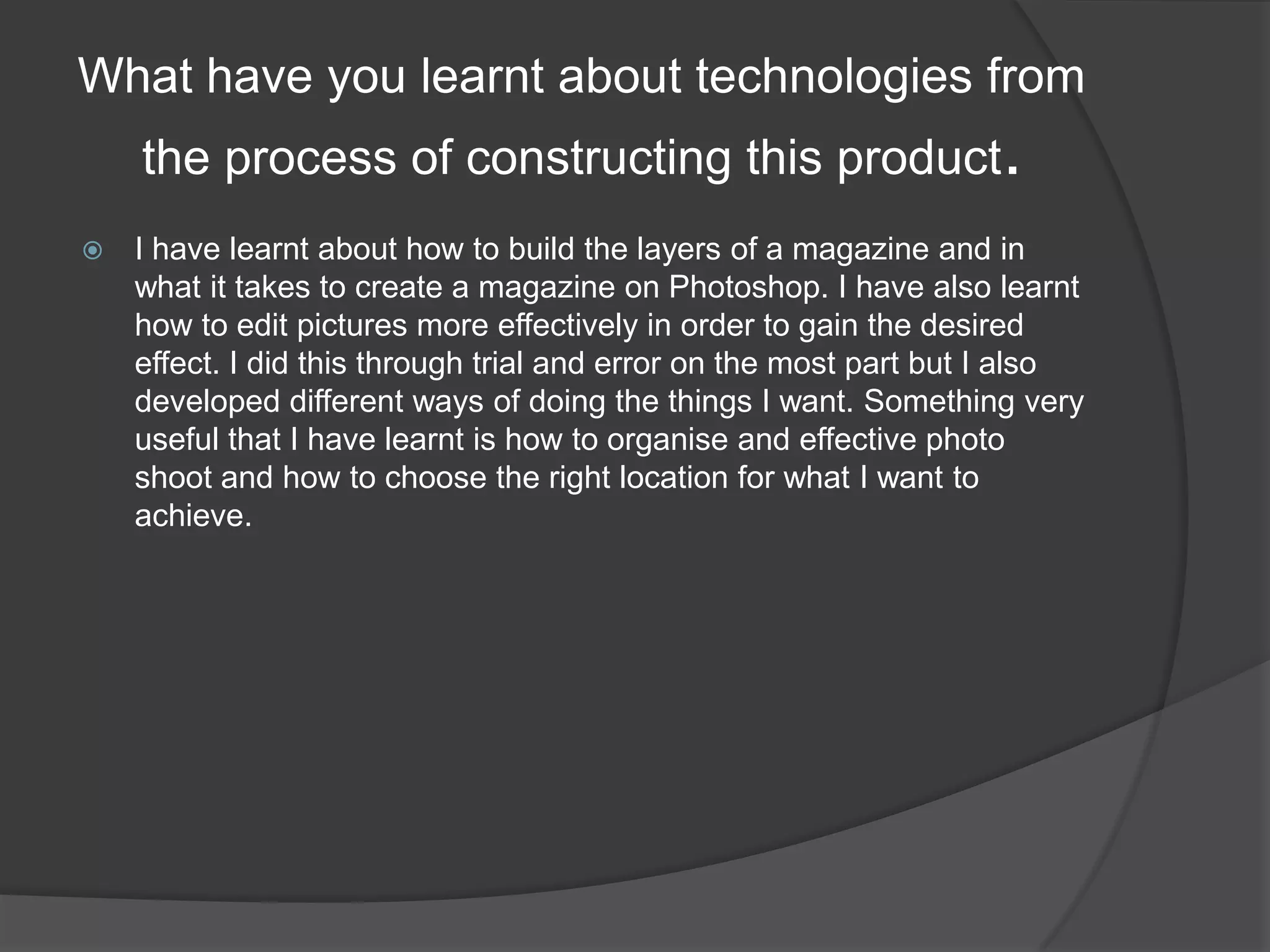 What have you learnt about technologies from the process of constructing this product.

I have learnt about how to build the layers of a magazine and in what it takes to create a magazine on Photoshop. I have also learnt how to edit pictures more effectively in order to gain the desired effect. I did this through trial and error on the most part but I also developed different ways of doing the things I want. Something very useful that I have learnt is how to organise and effective photo shoot and how to choose the right location for what I want to achieve.